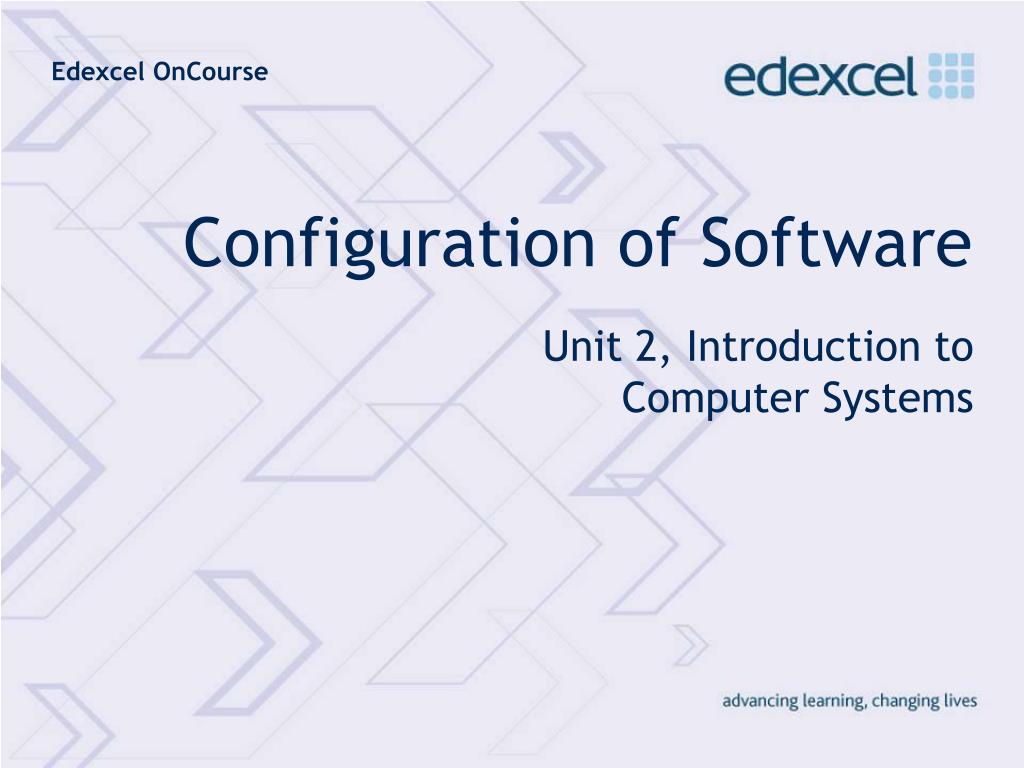 Edexcel OnCourse

edexcel

Configuration of Software

Unit 2, Introduction to Computer Systems

advancing learning, changing lives